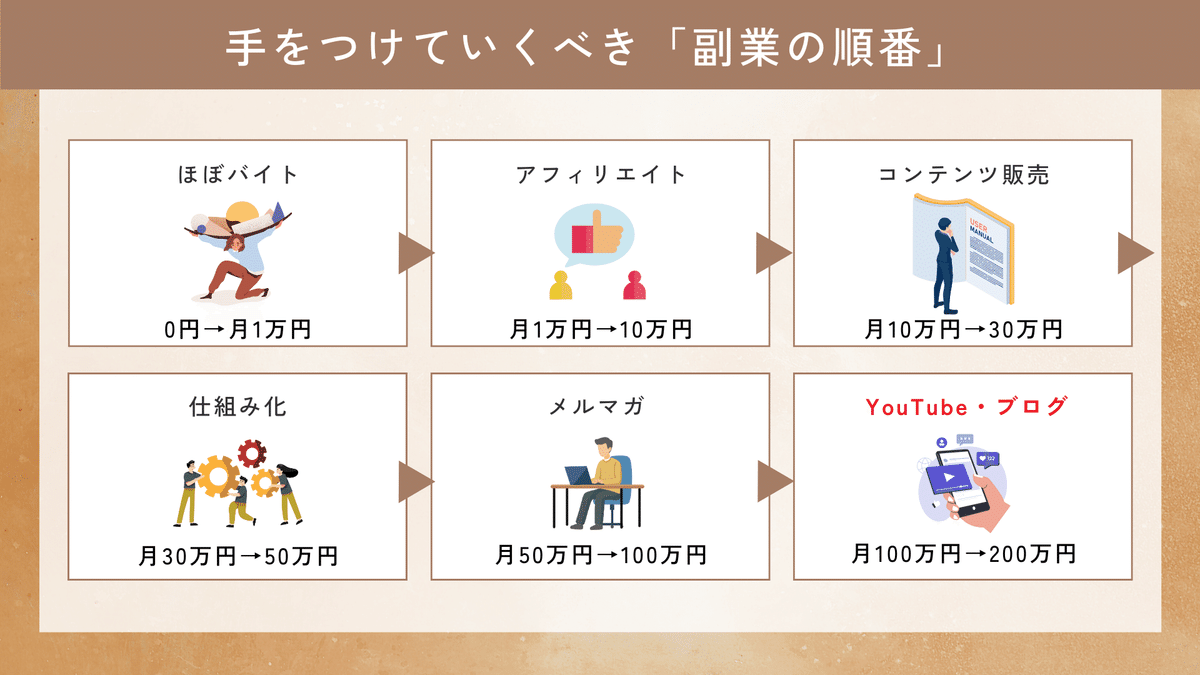 手をつけていくべき「副業の順番」

ほぼバイト

0円→月1万円

アフィリエイト

月1万円→10万円

コンテンツ販売

USER MANUAL

月10万円→30万円

仕組み化

月30万円→50万円

メルマガ

月50万円→100万円

YouTube・ブログ

月100万円→200万円